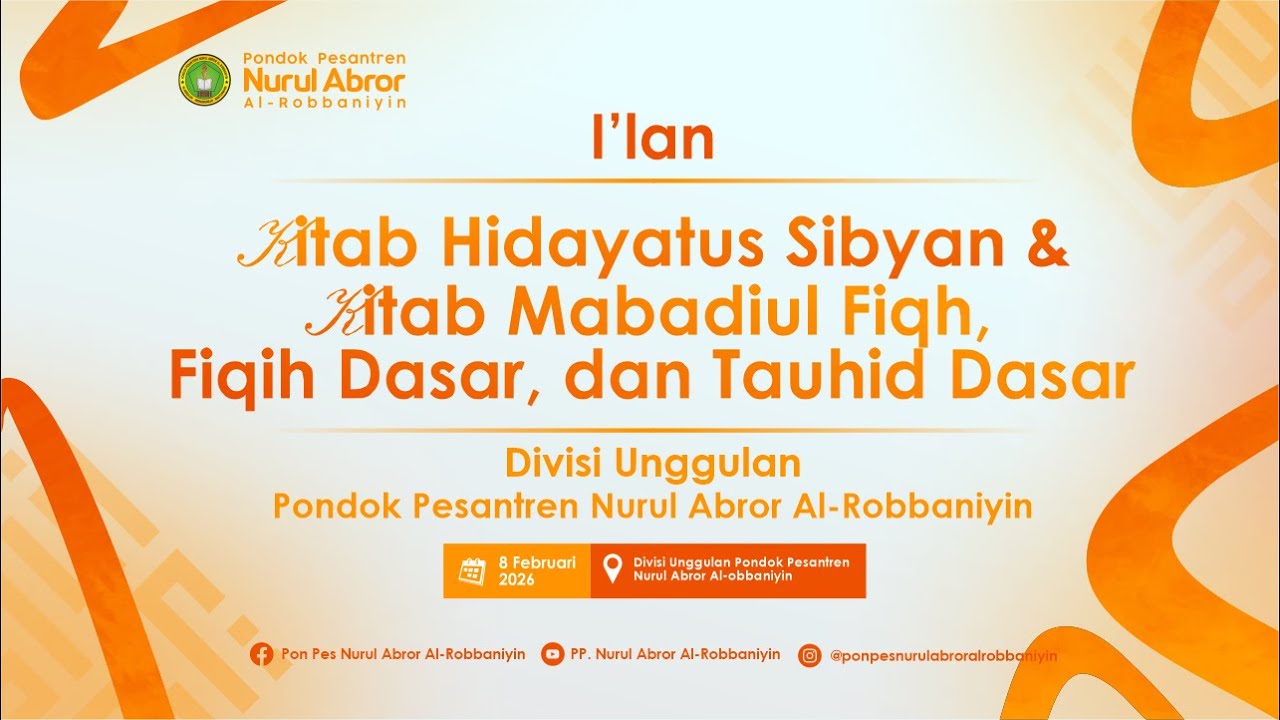 Pondok Pesantren
Nurul Abror
Al-Robbaniyin

I'lan

Kitab Hidayatus Sibyan & Kitab Mabadiul Fiqh, Fiqih Dasar, dan Tauhid Dasar

Divisi Unggulan
Pondok Pesantren Nurul Abror Al-Robbaniyin

8 Februari 2026

Divisi Unggulan Pondok Pesantren Nurul Abror Al-obbaniyin

Pon Pes Nurul Abror Al-Robbaniyin

PP. Nurul Abror Al-Robbaniyin

@ponpesnurulabroralrobbaniyin